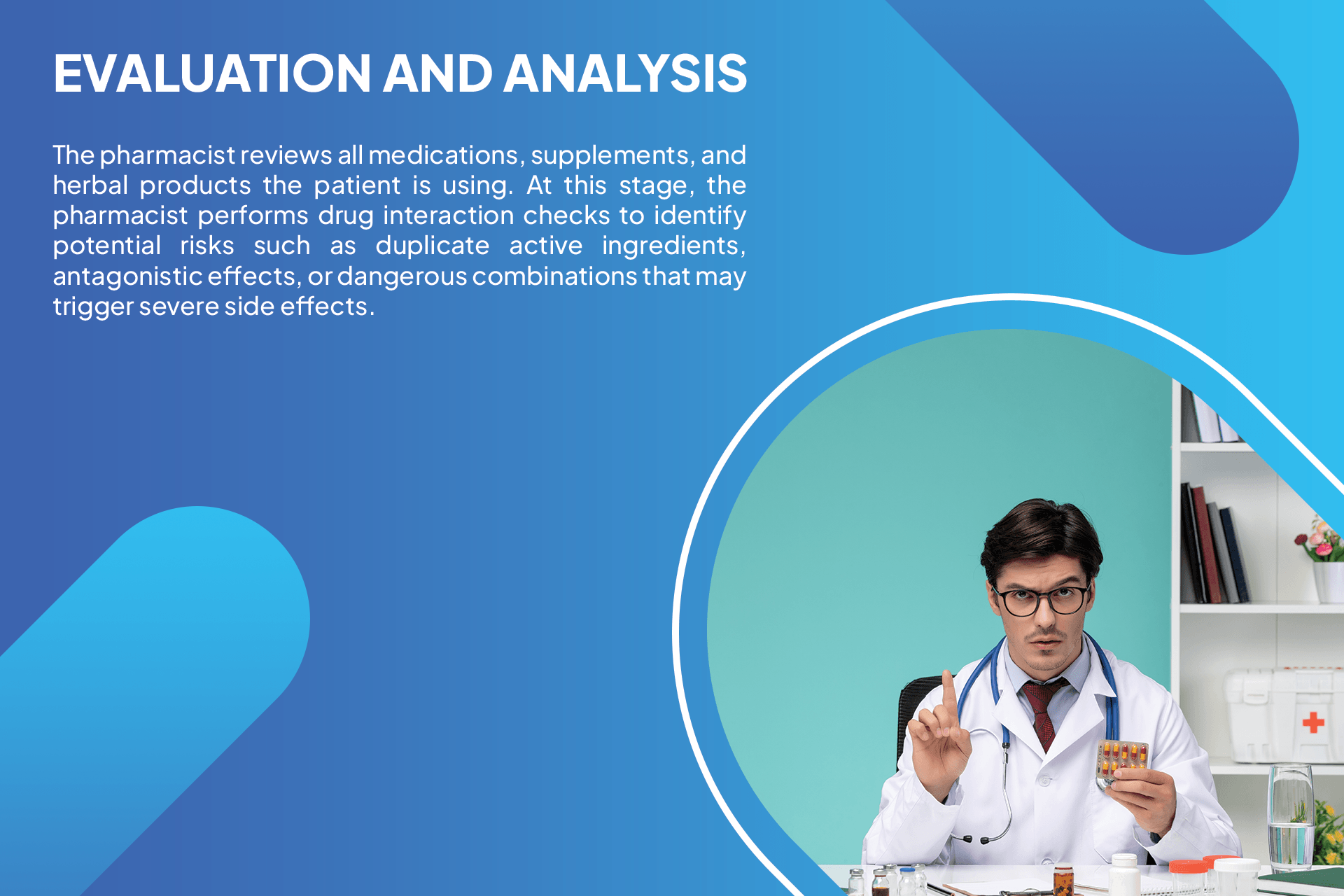 EVALUATION AND ANALYSIS

The pharmacist reviews all medications, supplements, and herbal products the patient is using. At this stage, the pharmacist performs drug interaction checks to identify potential risks such as duplicate active ingredients, antagonistic effects, or dangerous combinations that may trigger severe side effects.